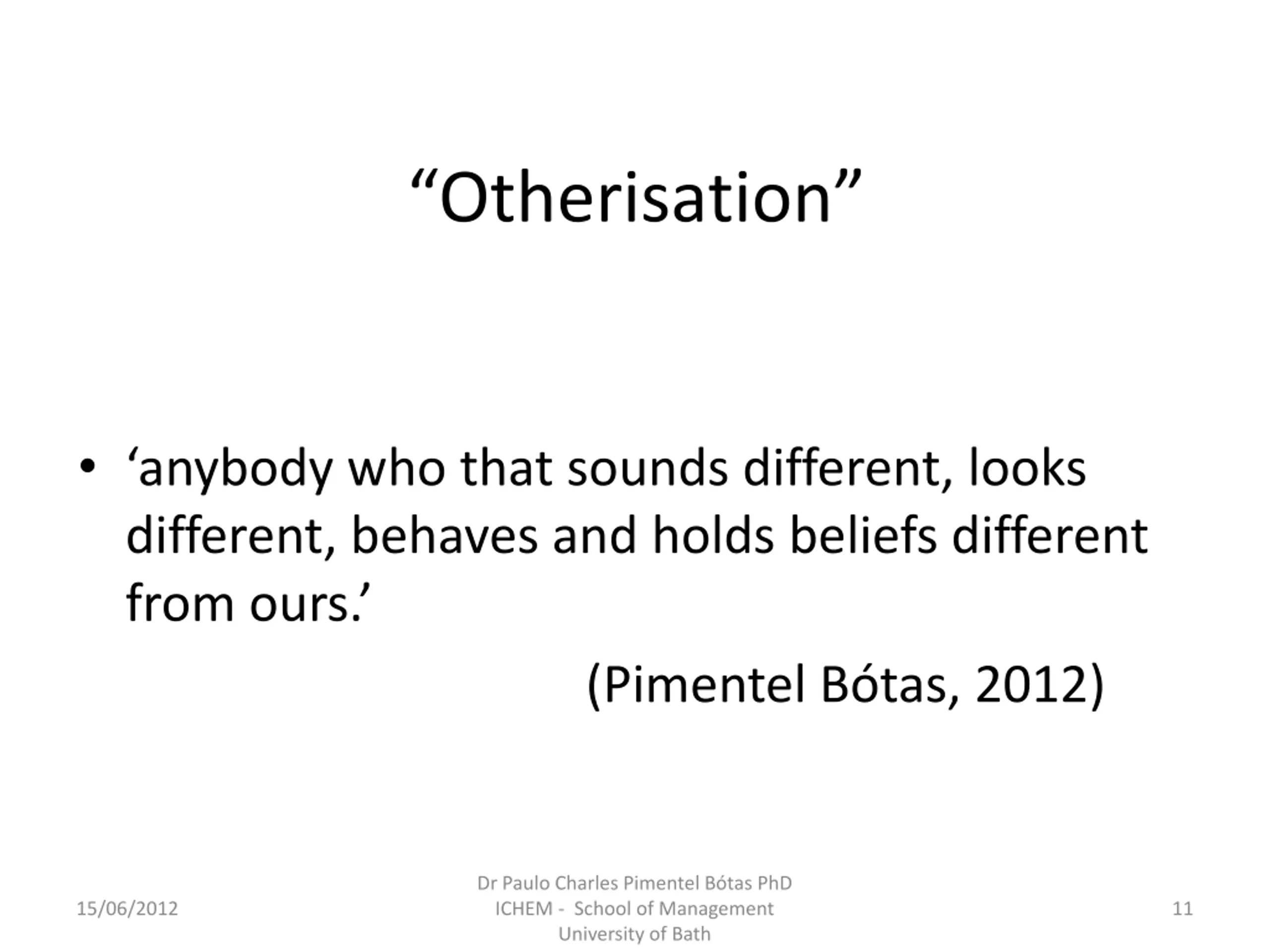 “Otherisation”

• ‘anybody who that sounds different, looks different, behaves and holds beliefs different from ours.’

(Pimentel Bótas, 2012)

15/06/2012

Dr Paulo Charles Pimentel Bótas PhD
ICHEM - School of Management
University of Bath

11